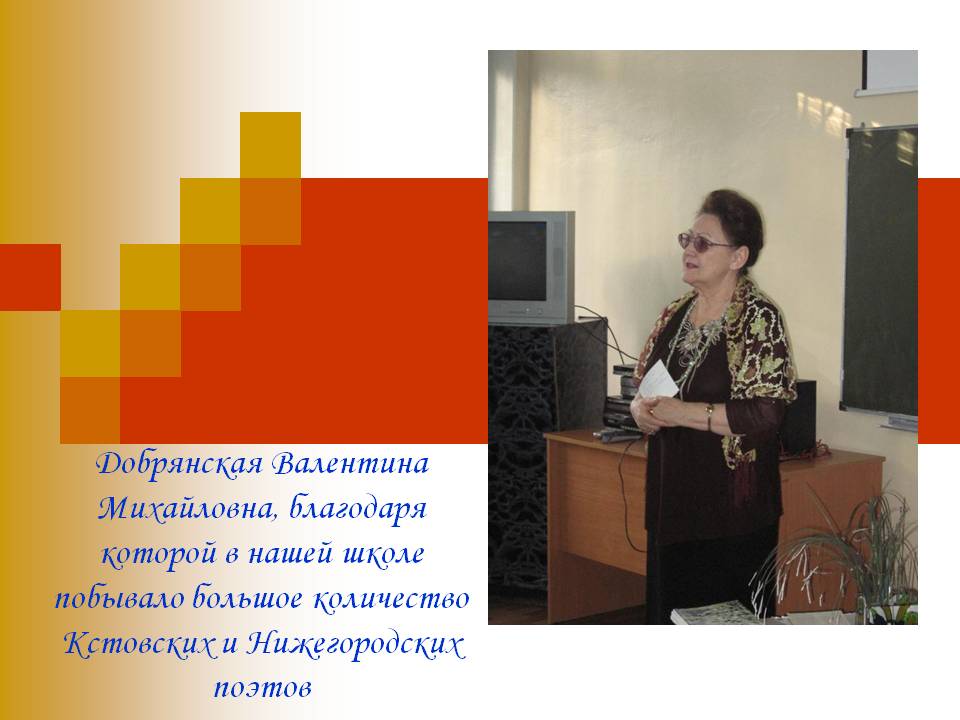 Добрянская Валентина Михайловна, благодаря которой в нашей школе побывало большое количество Кстовских и Нижегородских поэтов